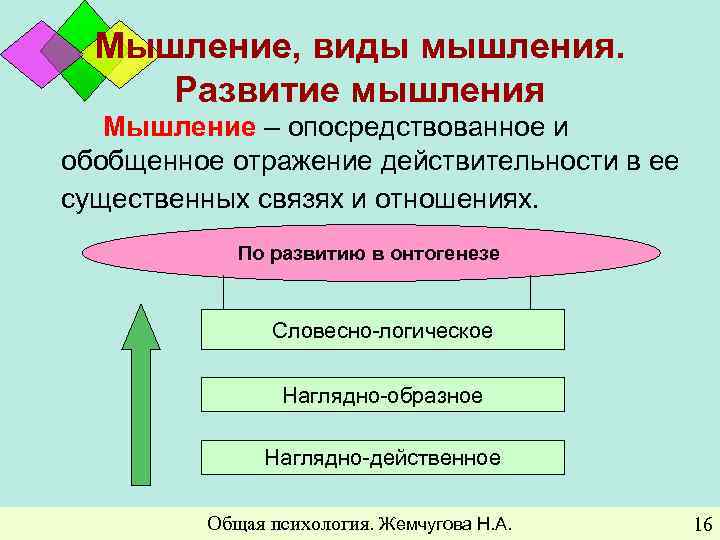 Мышление, виды мышления. Развитие мышления

Мышление – опосредствованное и обобщенное отражение действительности в ее существенных связях и отношениях.

По развитию в онтогенезе

Словесно-логическое

Наглядно-образное

Наглядно-действенное

Общая психология. Жемчугова Н.А.

16